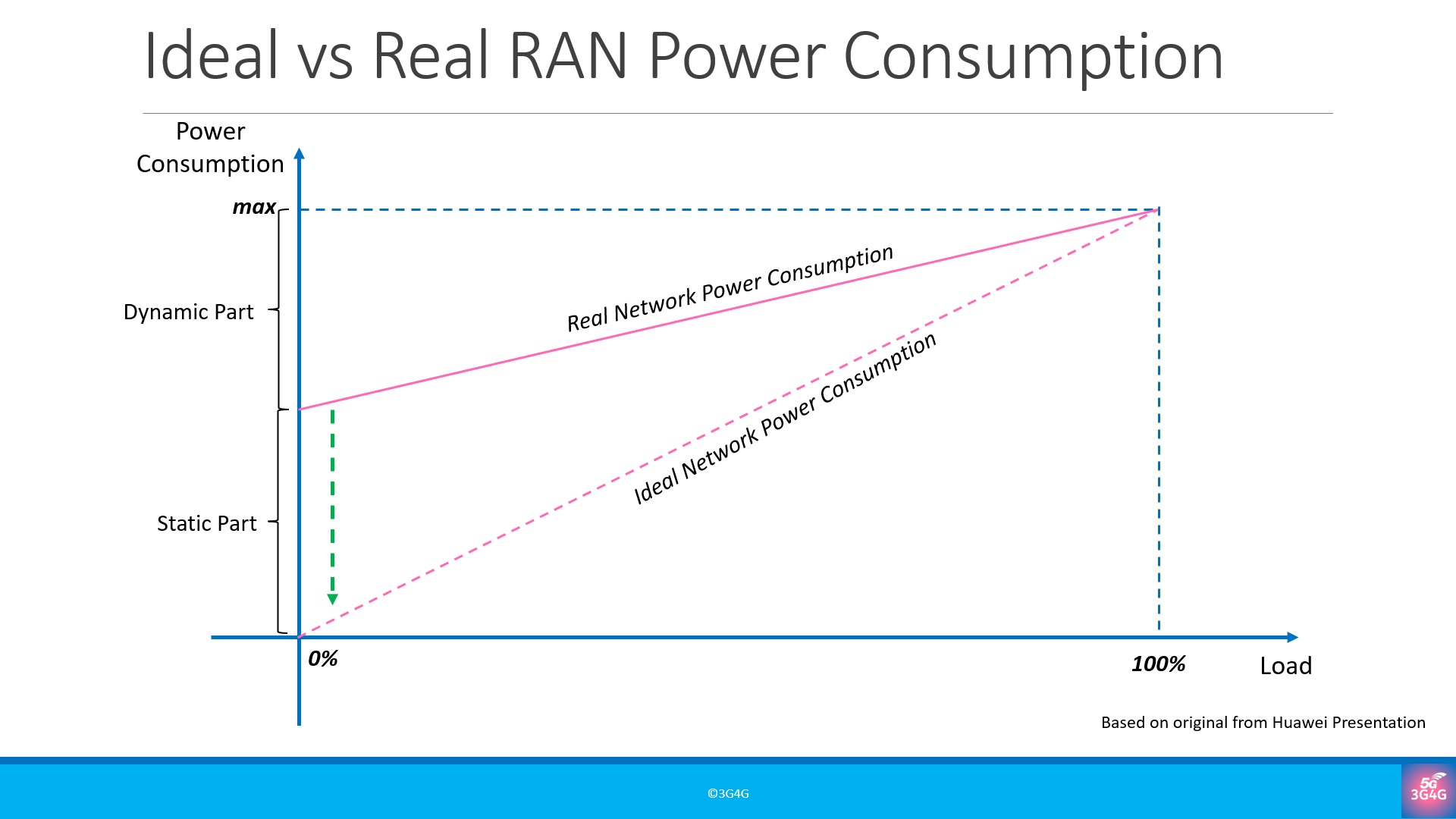 Ideal vs Real RAN Power Consumption

Power Consumption

max

Dynamic Part

Static Part

Real Network Power Consumption

Ideal Network Power Consumption

0%

100%

Load

Based on original from Huawei Presentation

©3G4G

5G 3G4G